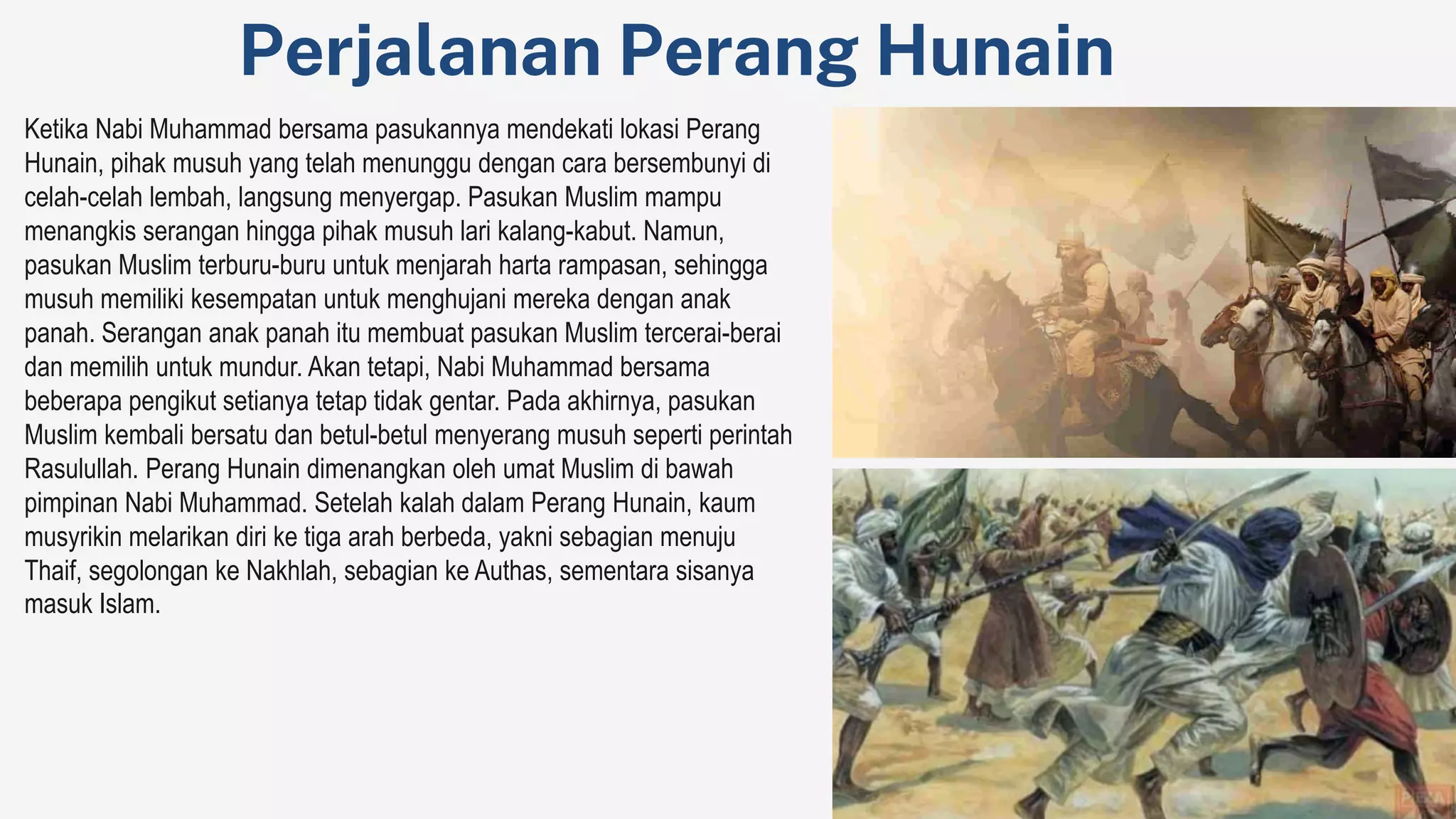 Perjalanan Perang Hunain

Ketika Nabi Muhammad bersama pasukannya mendekati lokasi Perang Hunain, pihak musuh yang telah menunggu dengan cara bersembunyi di celah-celah lembah, langsung menyergap. Pasukan Muslim mampu menangkis serangan hingga pihak musuh lari kalang-kabut. Namun, pasukan Muslim terburu-buru untuk menjarah harta rampasan, sehingga musuh memiliki kesempatan untuk menghujani mereka dengan anak panah. Serangan anak panah itu membuat pasukan Muslim tercerai-berai dan memilih untuk mundur. Akan tetapi, Nabi Muhammad bersama beberapa pengikut setianya tetap tidak gentar. Pada akhirnya, pasukan Muslim kembali bersatu dan betul-betul menyerang musuh seperti perintah Rasulullah. Perang Hunain dimenangkan oleh umat Muslim di bawah pimpinan Nabi Muhammad. Setelah kalah dalam Perang Hunain, kaum musyrikin melarikan diri ke tiga arah berbeda, yakni sebagian menuju Thaif, segolongan ke Nakhlah, sebagian ke Authas, sementara sisanya masuk Islam.